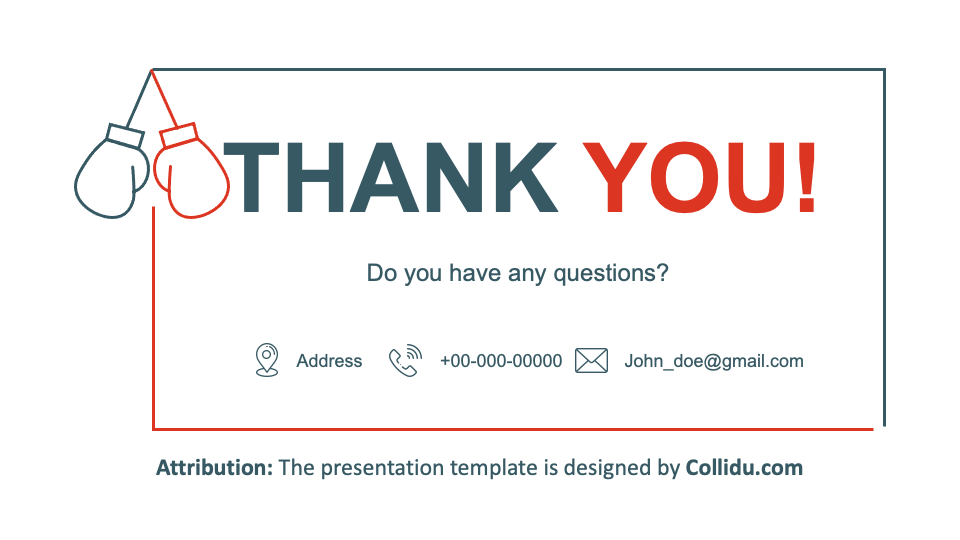 THANK YOU!

Do you have any questions?

Address +00-000-00000 John_doe@gmail.com

Attribution: The presentation template is designed by Collidu.com